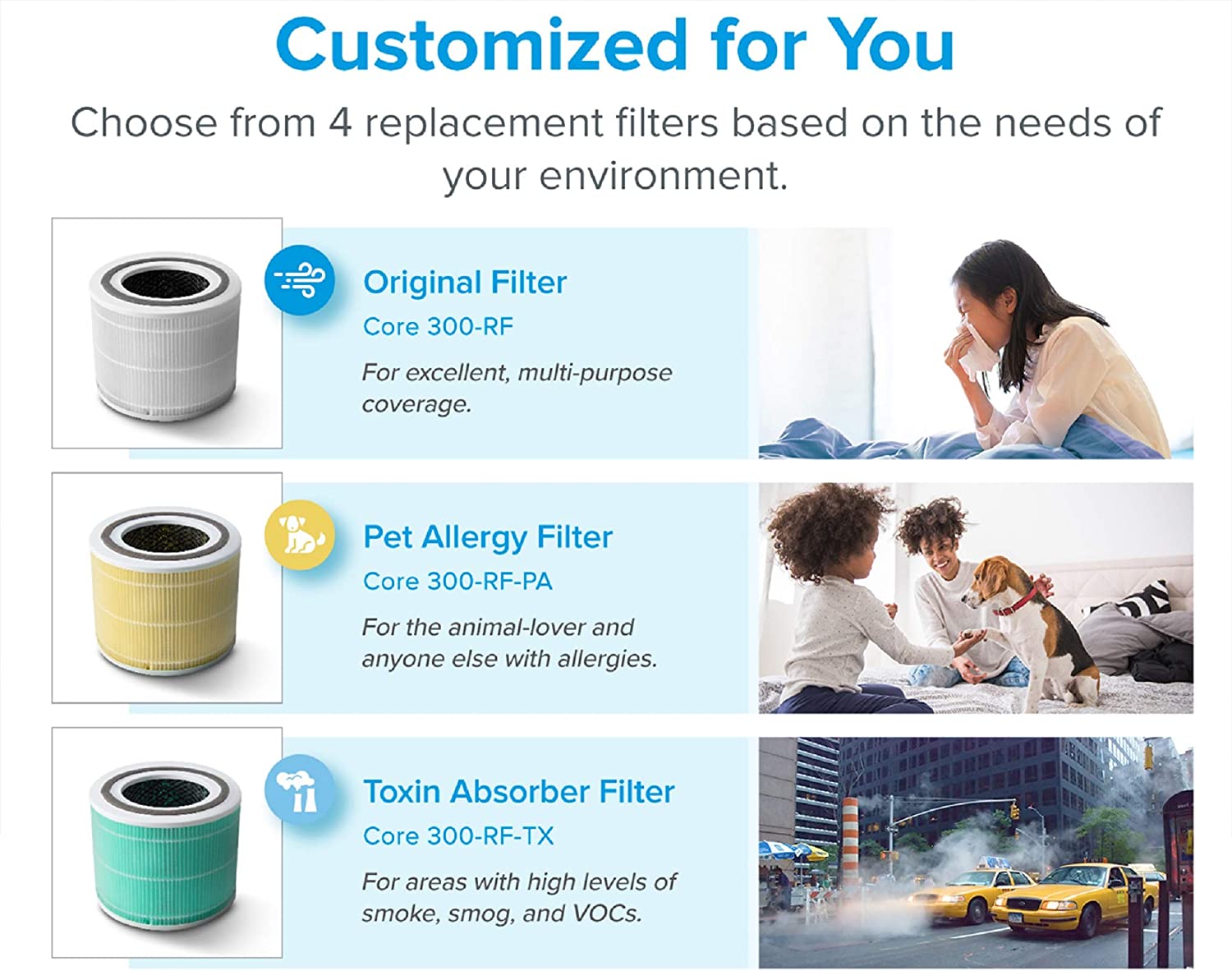 Customized for You

Choose from 4 replacement filters based on the needs of your environment.

Original Filter
Core 300-RF
For excellent, multi-purpose coverage.

Pet Allergy Filter
Core 300-RF-PA
For the animal-lover and anyone else with allergies.

Toxin Absorber Filter
Core 300-RF-TX
For areas with high levels of smoke, smog, and VOCs.